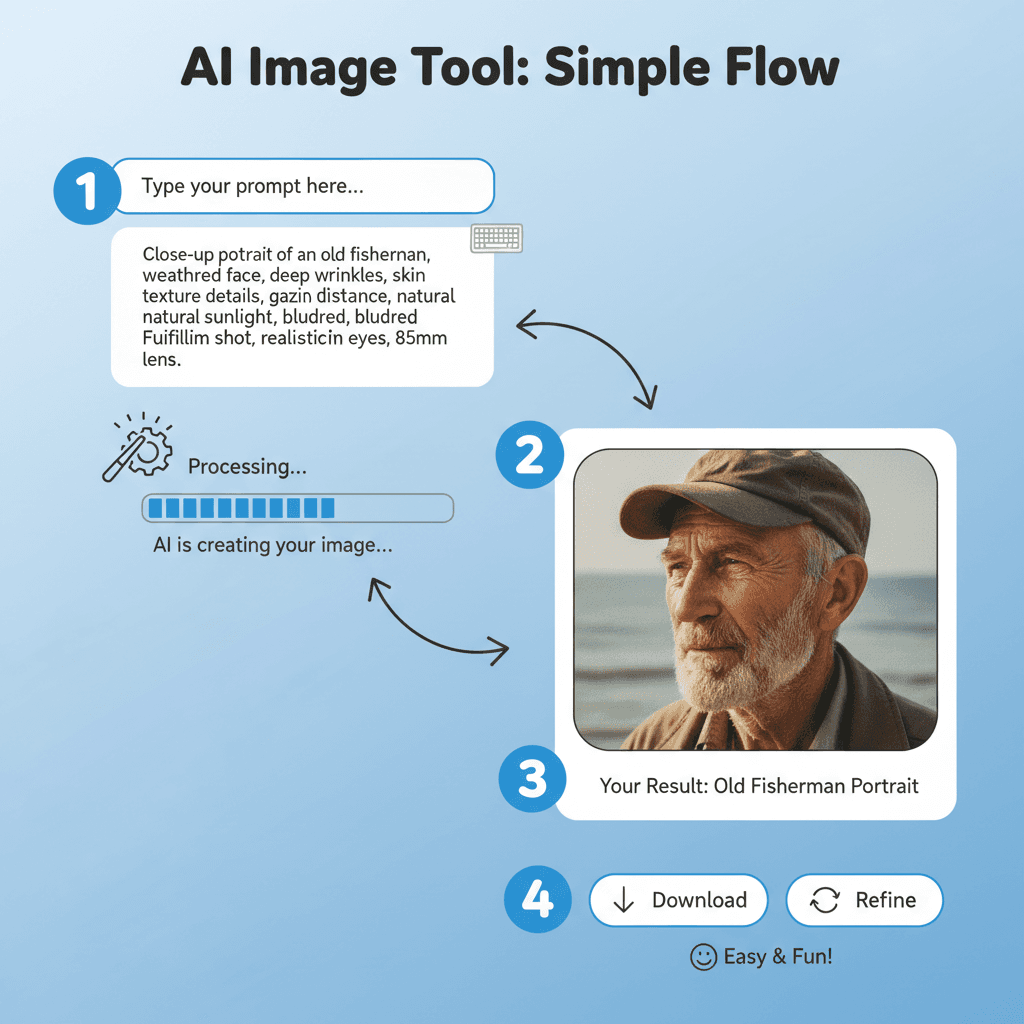 AI Image Tool: Simple Flow

1

Type your prompt here...

Close-up potrait of an old fishernan, weathred face, deep wrinkles, skin texture details, gazin distance, natural natural sunlight, bludred, bludred Fuifillim shot, realisticin eyes, 85mm lens.

Processing...

AI is creating your image...

2

3

Your Result: Old Fisherman Portrait

4

Download

Refine

Easy & Fun!